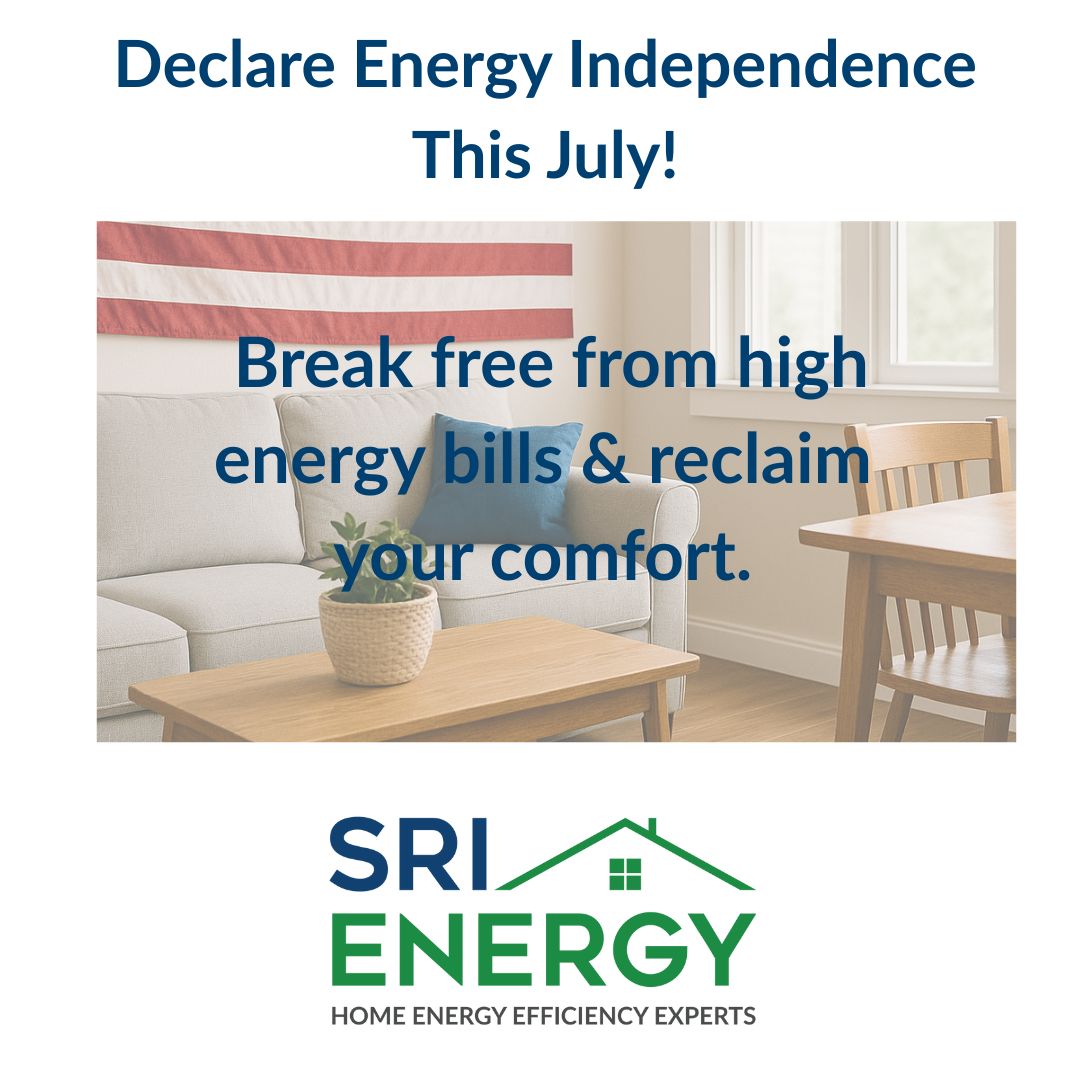 Declare Energy Independence This July!

Break free from high energy bills & reclaim your comfort.

SRI ENERGY
HOME ENERGY EFFICIENCY EXPERTS